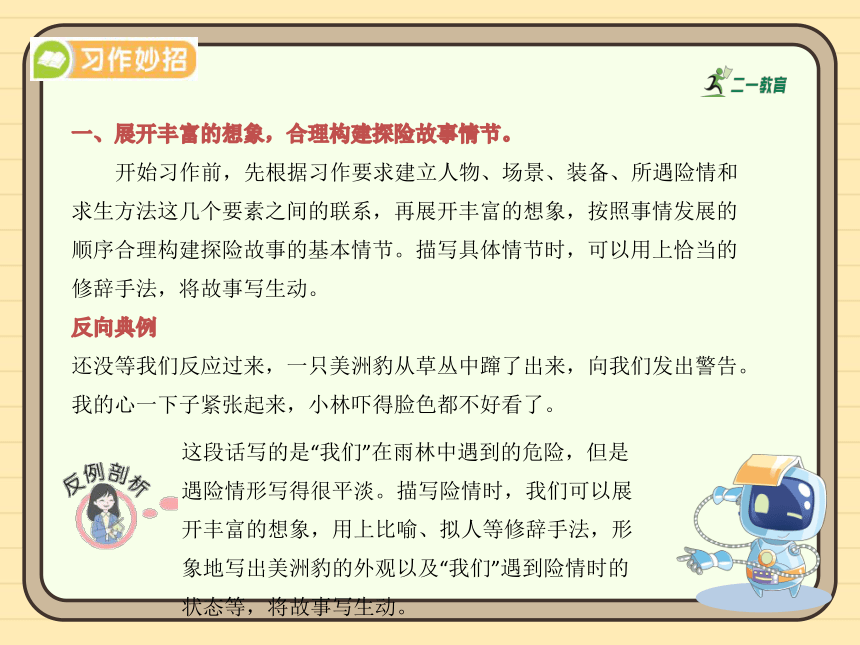 习作妙招

二一教育

一、展开丰富的想象，合理构建探险故事情节。

开始习作前，先根据习作要求建立人物、场景、装备、所遇险情和求生方法这几个要素之间的联系，再展开丰富的想象，按照事情发展的顺序合理构建探险故事的基本情节。描写具体情节时，可以用上恰当的修辞手法，将故事写生动。

反向典例

还没等我们反应过来，一只美洲豹从草丛中蹿了出来，向我们发出警告。我的心一下子紧张起来，小林吓得脸色都不好看了。

反例剖析

这段话写的是“我们”在雨林中遇到的危险，但是遇险情形写得很平淡。描写险情时，我们可以展开丰富的想象，用上比喻、拟人等修辞手法，形象地写出美洲豹的外观以及“我们”遇到险情时的状态等，将故事写生动。